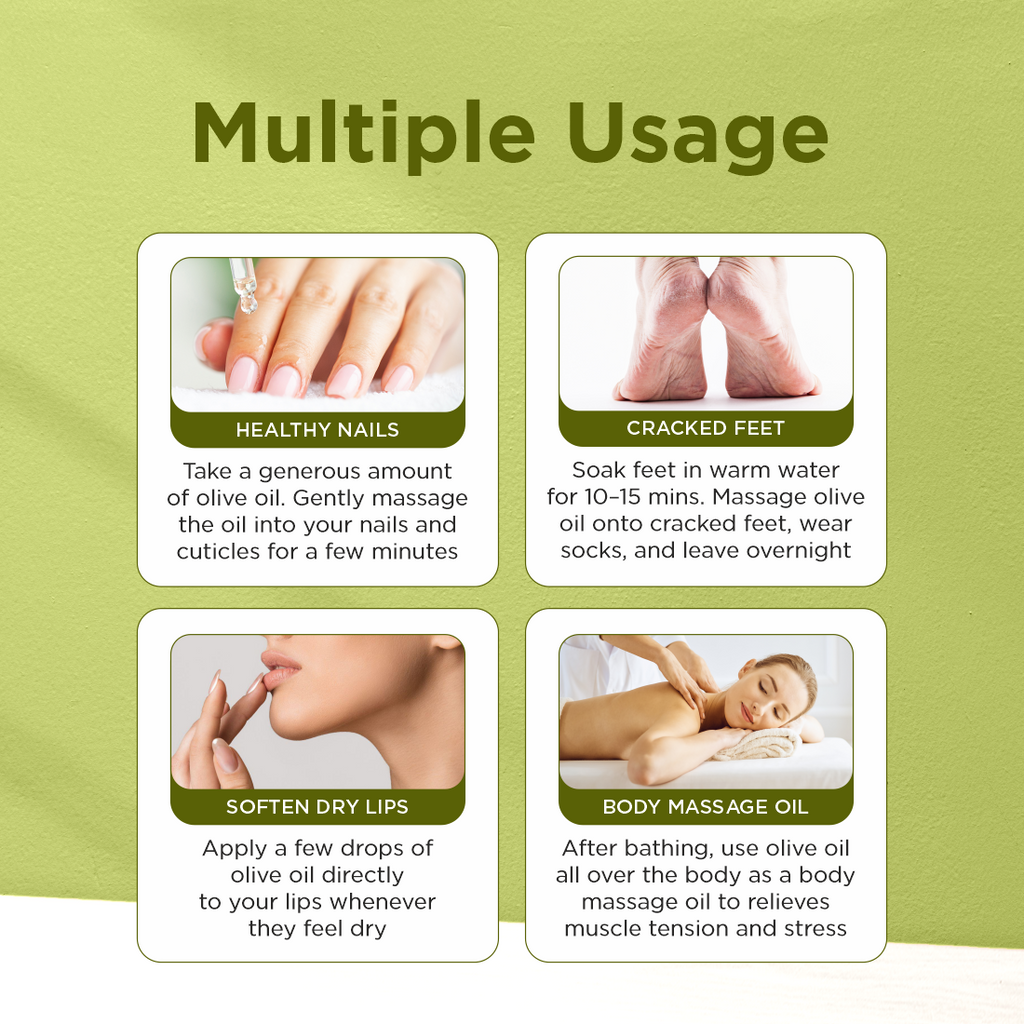 Multiple Usage

HEALTHY NAILS

Take a generous amount of olive oil. Gently massage the oil into your nails and cuticles for a few minutes

CRACKED FEET

Soak feet in warm water for 10–15 mins. Massage olive oil onto cracked feet, wear socks, and leave overnight

SOFTEN DRY LIPS

Apply a few drops of olive oil directly to your lips whenever they feel dry

BODY MASSAGE OIL

After bathing, use olive oil all over the body as a body massage oil to relieves muscle tension and stress